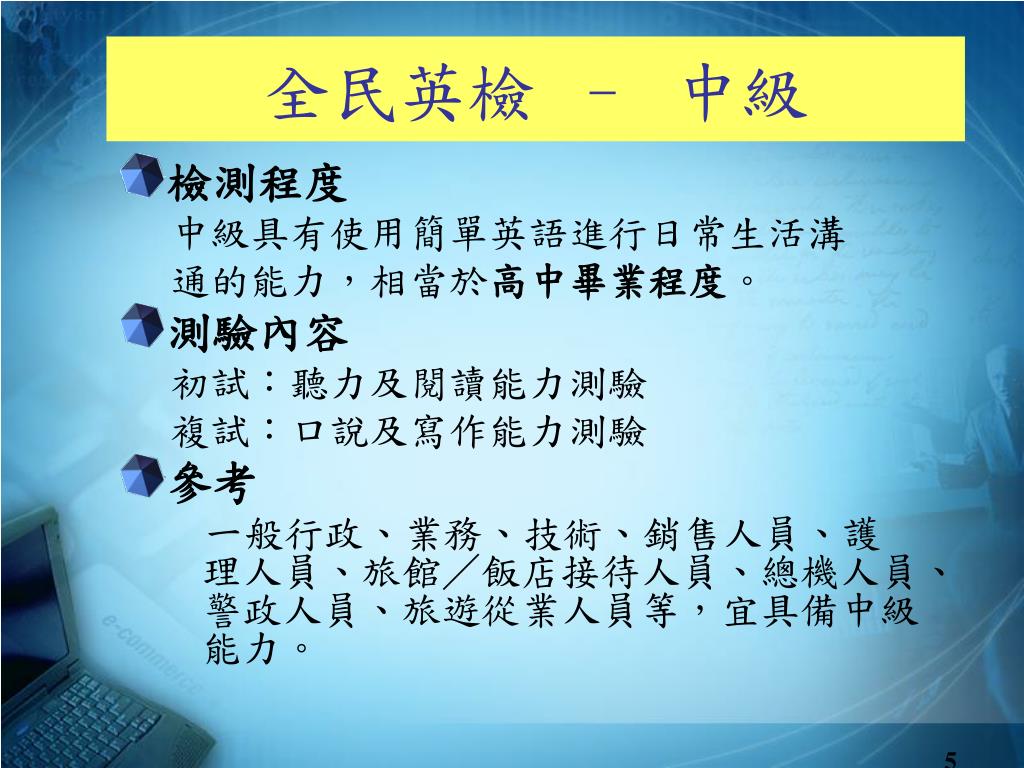 全民英檢 － 中級

檢測程度

中級具有使用簡單英語進行日常生活溝通的能力，相當於高中畢業程度。

測驗內容

初試：聽力及閱讀能力測驗

複試：口說及寫作能力測驗

參考

一般行政、業務、技術、銷售人員、護理人員、旅館／飯店接待人員、總機人員、警政人員、旅遊從業人員等，宜具備中級能力。

e-commerce

5